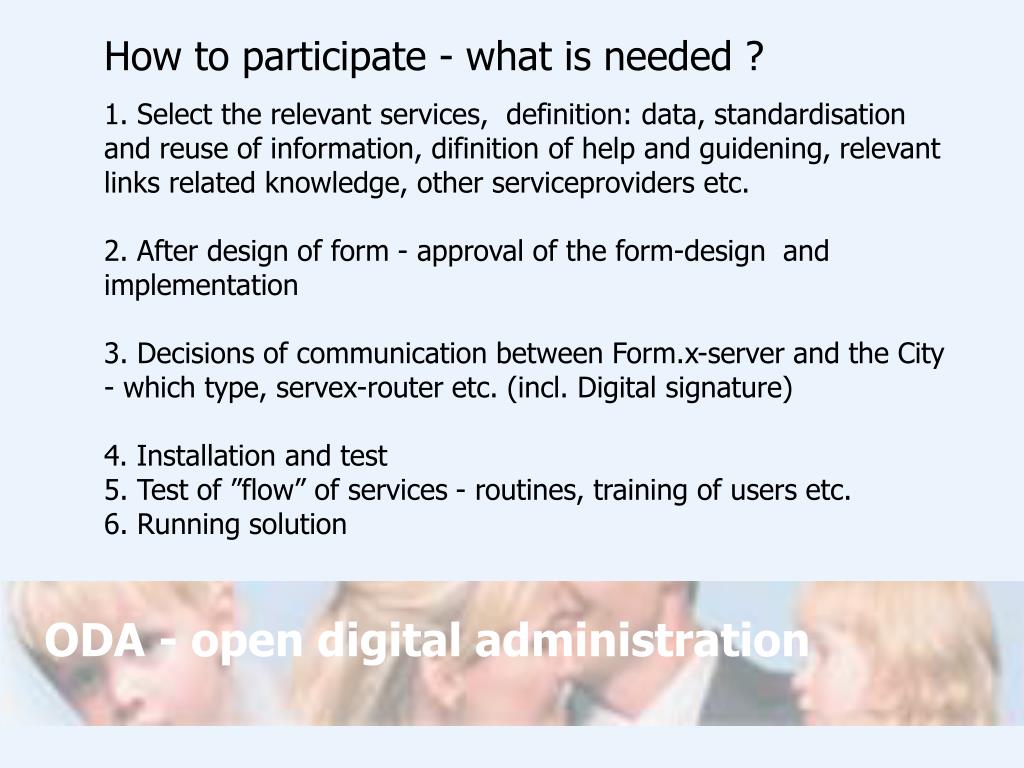 How to participate - what is needed ?

1. Select the relevant services, definition: data, standardisation and reuse of information, difinition of help and guidening, relevant links related knowledge, other serviceproviders etc.

2. After design of form - approval of the form-design and implementation

3. Decisions of communication between Form.x-server and the City - which type, servex-router etc. (incl. Digital signature)

4. Installation and test
5. Test of ”flow” of services - routines, training of users etc.
6. Running solution

ODA - open digital administration